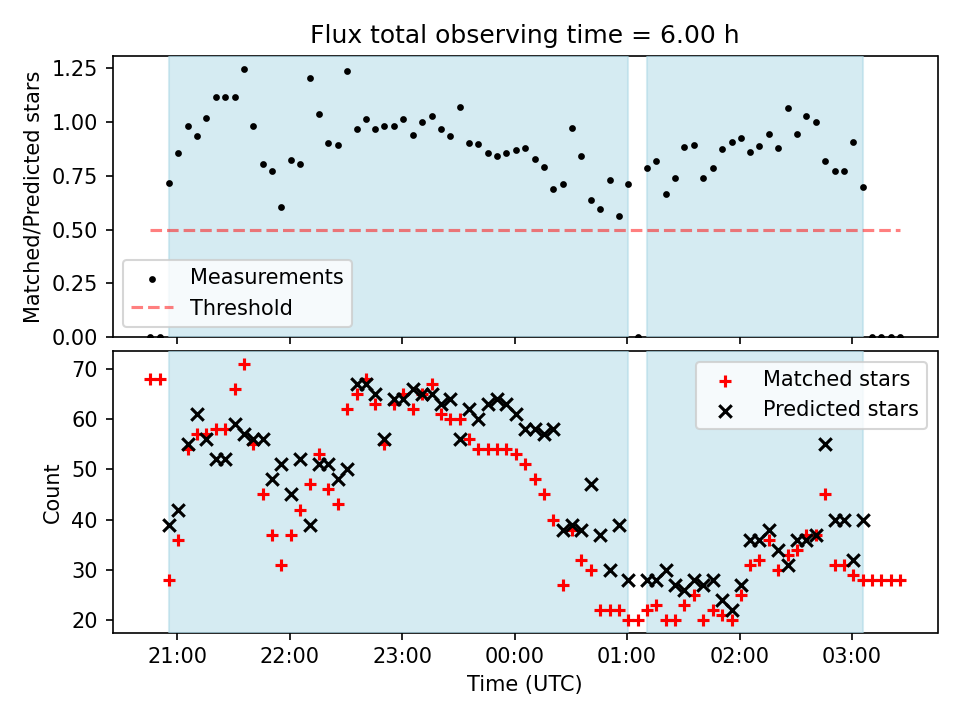 Flux total observing time = 6.00 h

Matched/Predicted stars

1.25
1.00
0.75
0.50
0.25
0.00

Measurements
Threshold

Count

70
60
50
40
30
20

Matched stars
Predicted stars

21:00 22:00 23:00 00:00 01:00 02:00 03:00

Time (UTC)